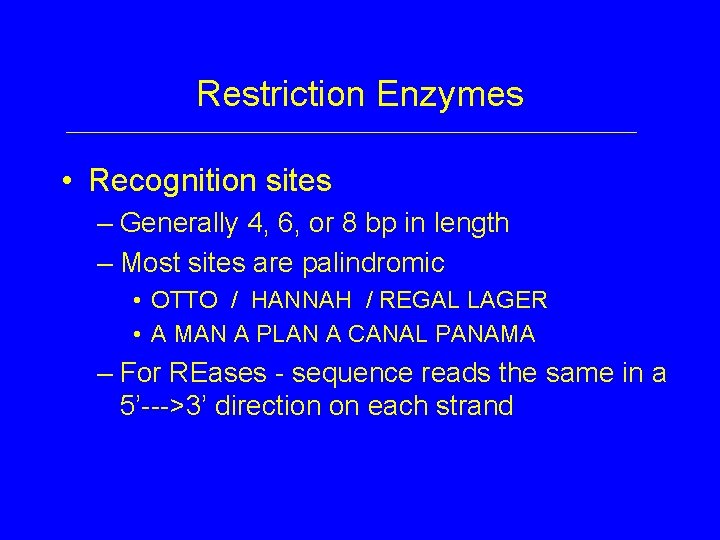 Restriction Enzymes

• Recognition sites
– Generally 4, 6, or 8 bp in length
– Most sites are palindromic
• OTTO / HANNAH / REGAL LAGER
• A MAN A PLAN A CANAL PANAMA
– For REases - sequence reads the same in a 5’--->3’ direction on each strand